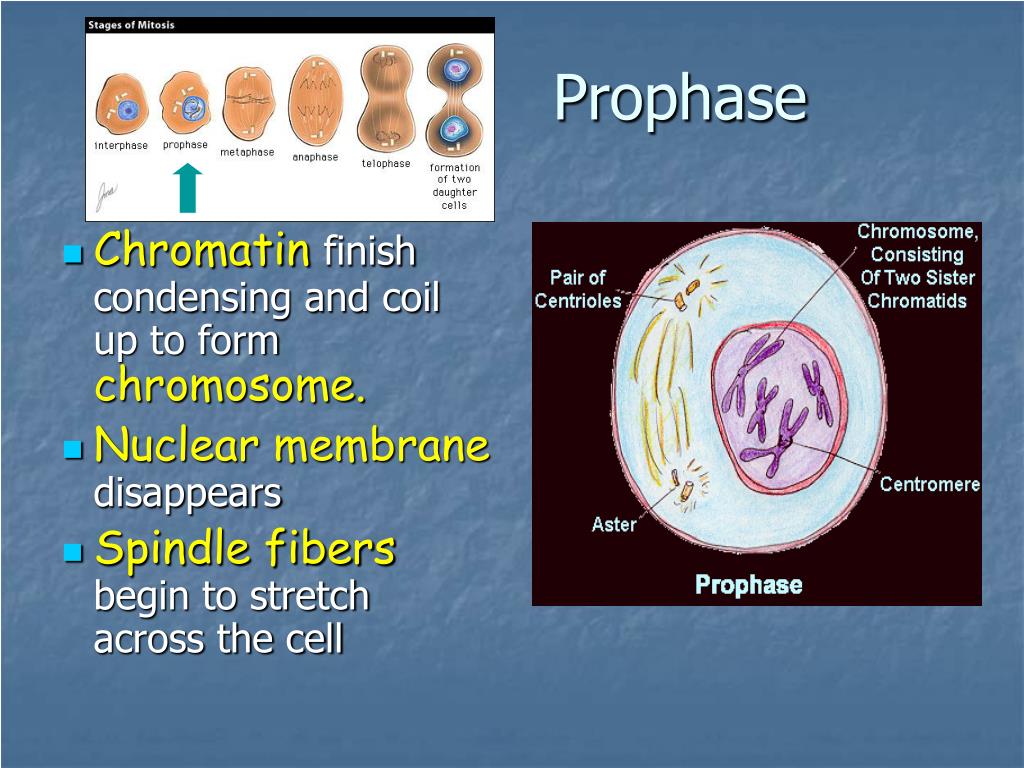 Stages of Mitosis

interphase prophase metaphase anaphase telophase formation of two daughter cells

Prophase

Chromatin finish condensing and coil up to form chromosome.

Nuclear membrane disappears

Spindle fibers begin to stretch across the cell

Pair of Centrioles

Chromosome, Consisting Of Two Sister Chromatids

Centromere

Aster

Prophase